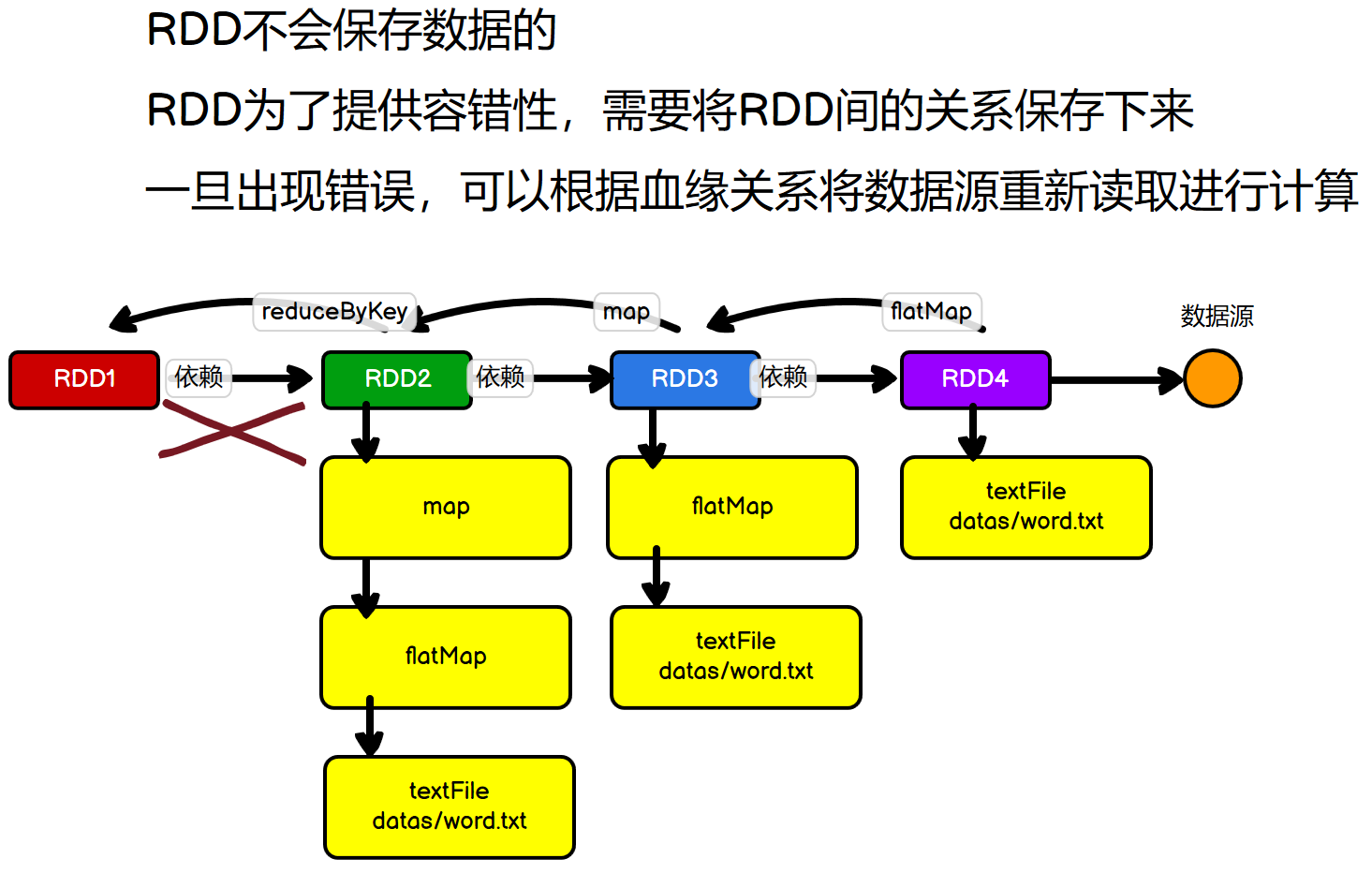 RDD不会保存数据的

RDD为了提供容错性，需要将RDD间的关系保存下来

一旦出现错误，可以根据血缘关系将数据源重新读取进行计算

reduceByKey

map

flatMap

数据源

RDD1

依赖

RDD2

依赖

RDD3

依赖

RDD4

map

flatMap

textFile
datas/word.txt

flatMap

textFile
datas/word.txt

textFile
datas/word.txt